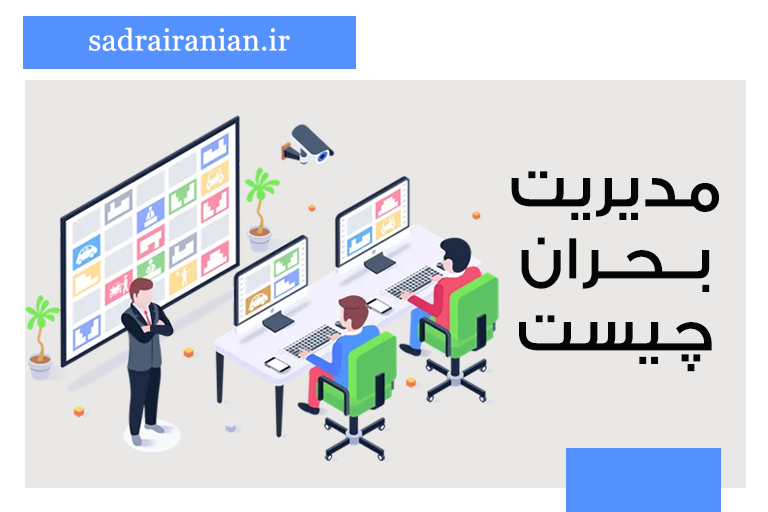 sadrairanian.ir

مدیریت
بحران
چیست